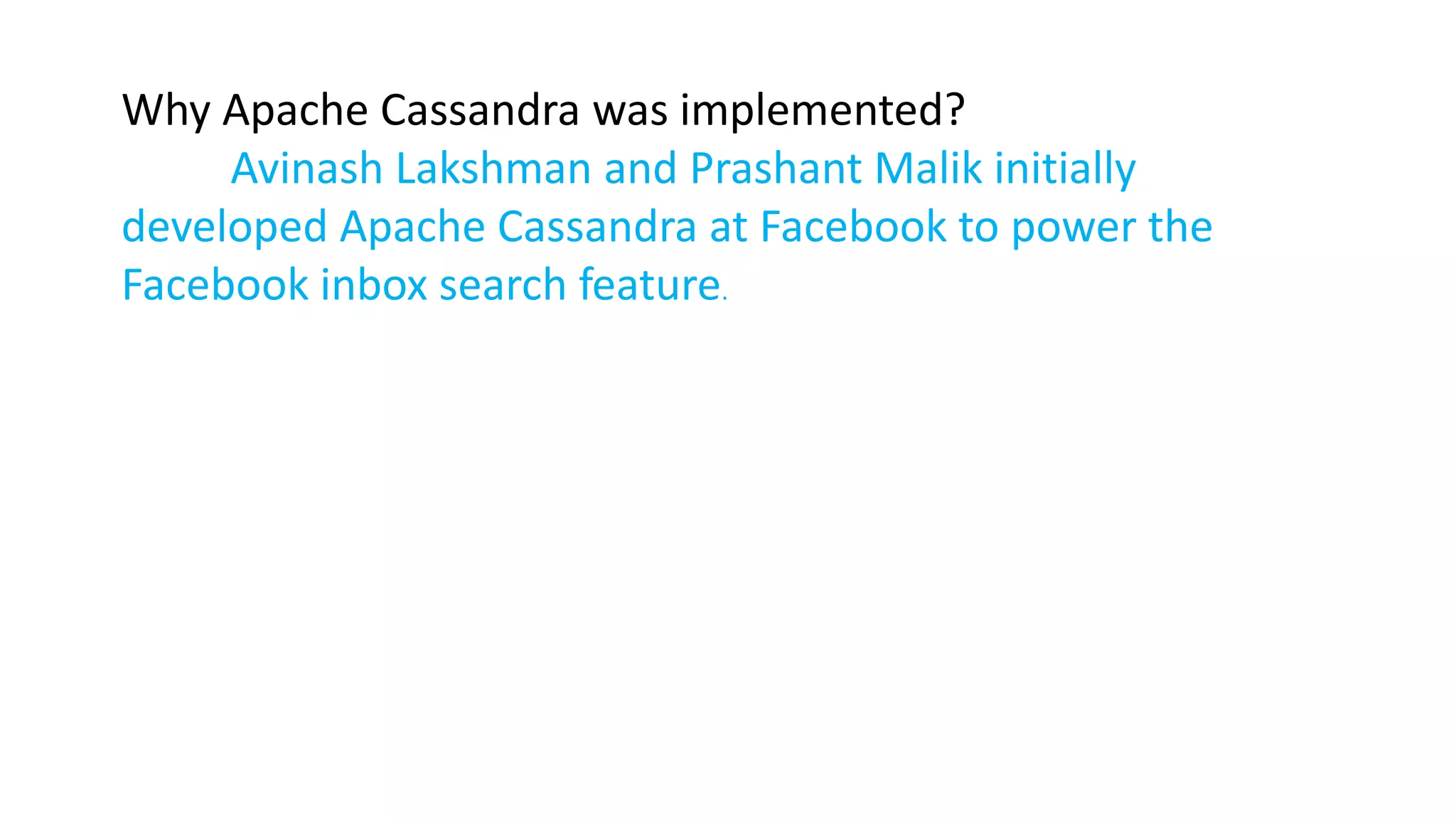 Why Apache Cassandra was implemented?

Avinash Lakshman and Prashant Malik initially developed Apache Cassandra at Facebook to power the Facebook inbox search feature.